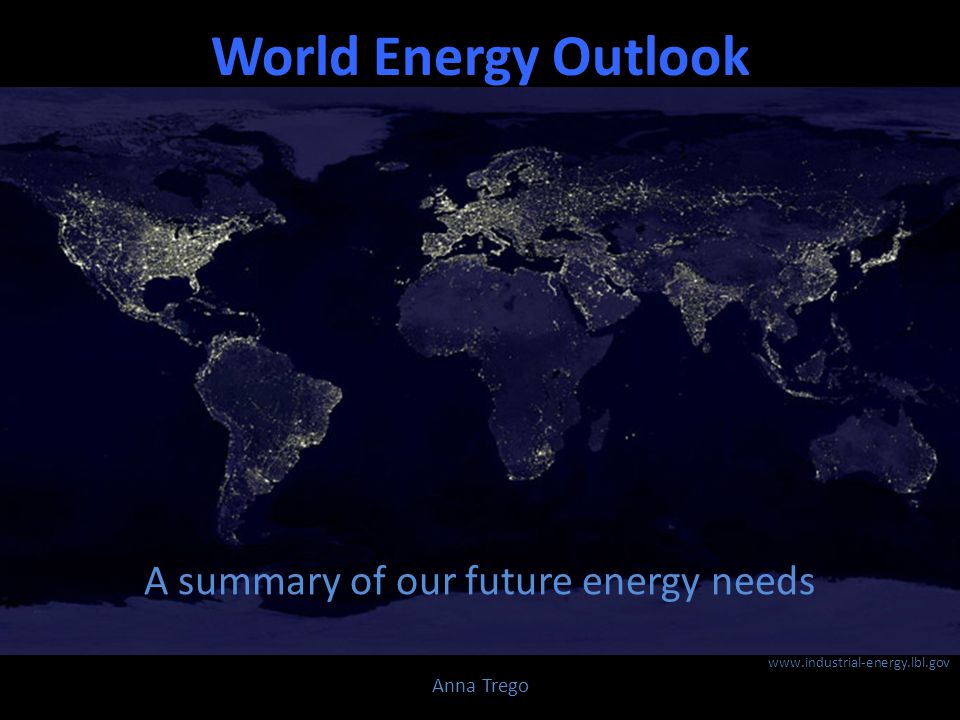 World Energy Outlook

A summary of our future energy needs

www.industrial-energy.lbl.gov

Anna Trego